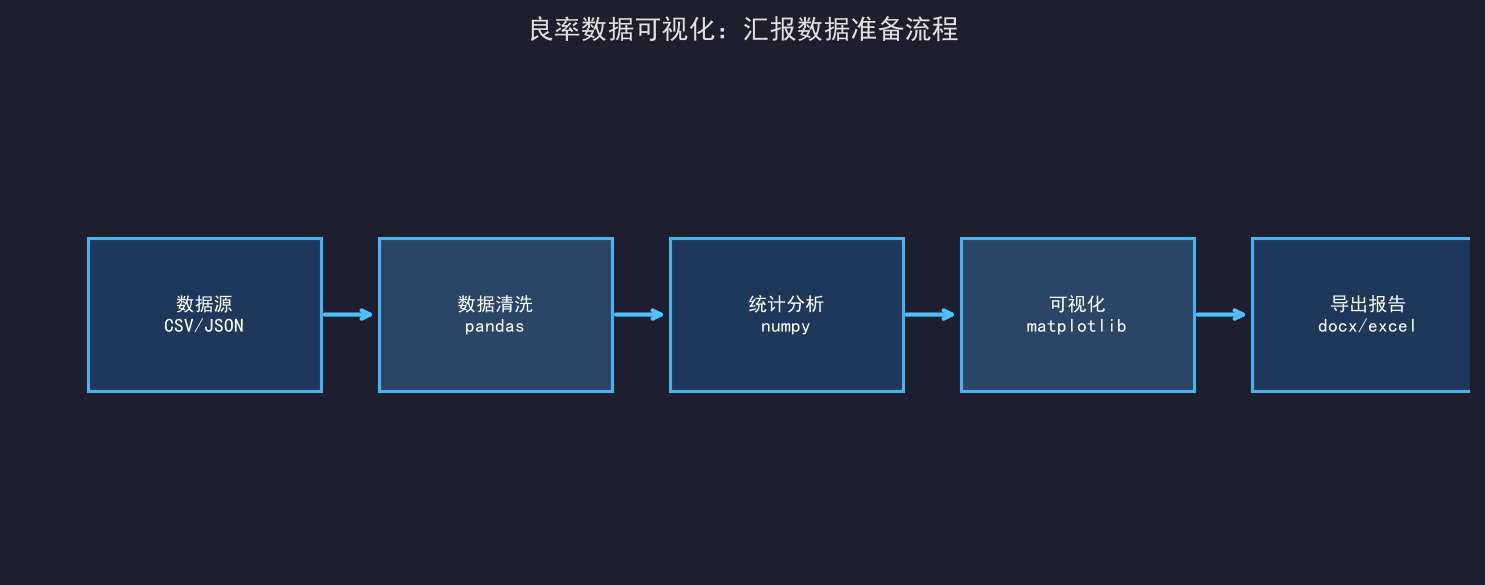 良率数据可视化：汇报数据准备流程

数据源
CSV/JSON

数据清洗
pandas

统计分析
numpy

可视化
matplotlib

导出报告
docx/excel